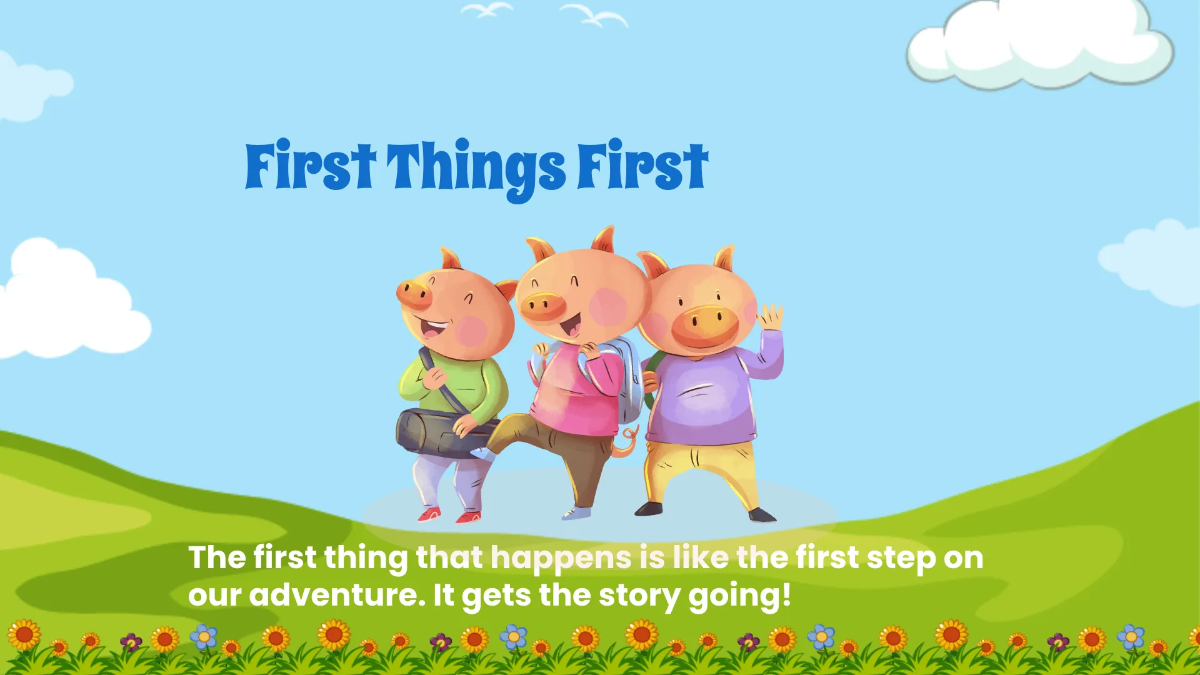 First Things First

The first thing that happens is like the first step on our adventure. It gets the story going!